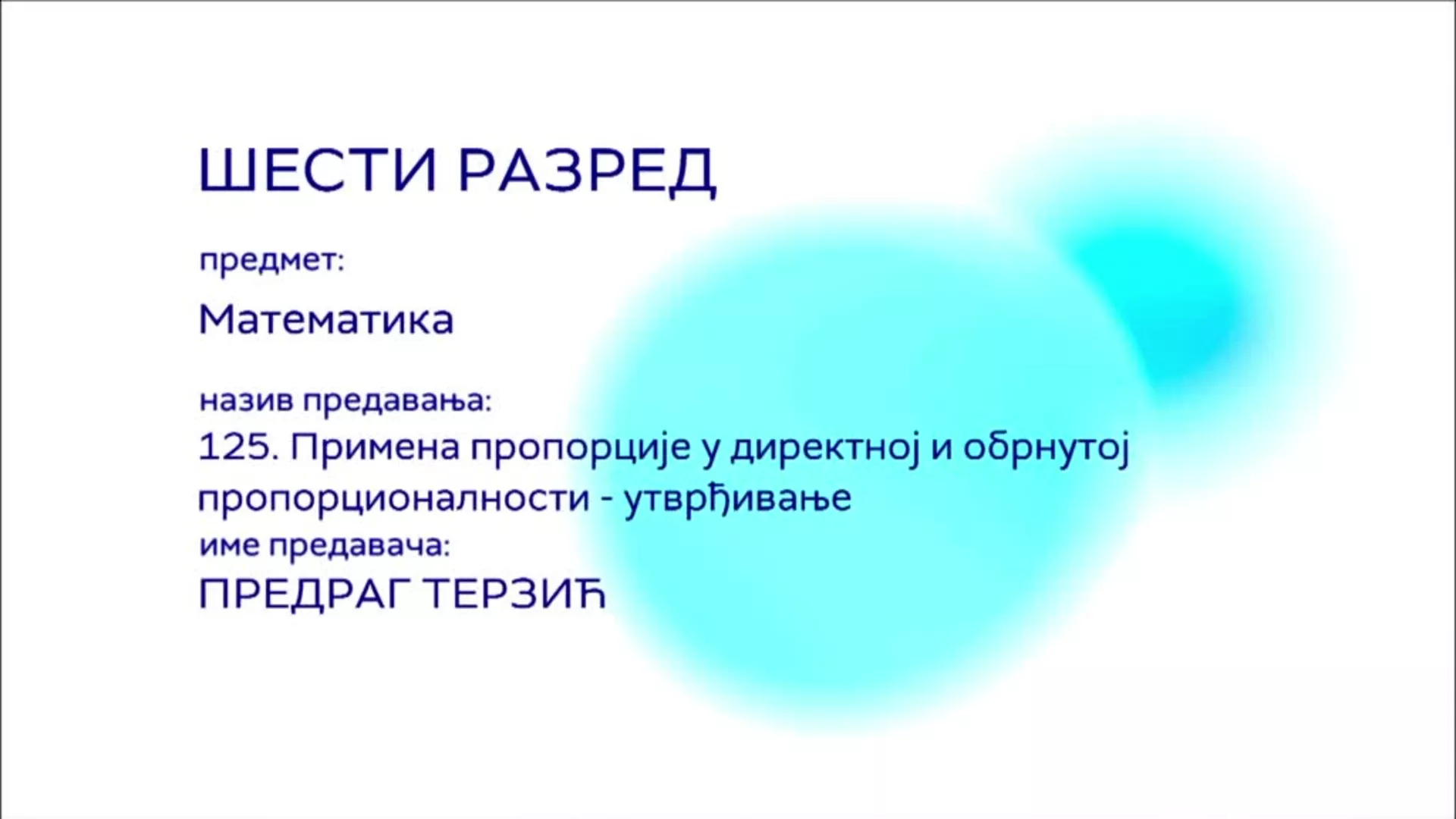 ШЕСТИ РАЗРЕД

предмет:

Математика

назив предавања:

125. Примена пропорције у директној и обрнутој пропорционалности - утврђивање

име предавача:

ПРЕДРАГ ТЕРЗИЋ